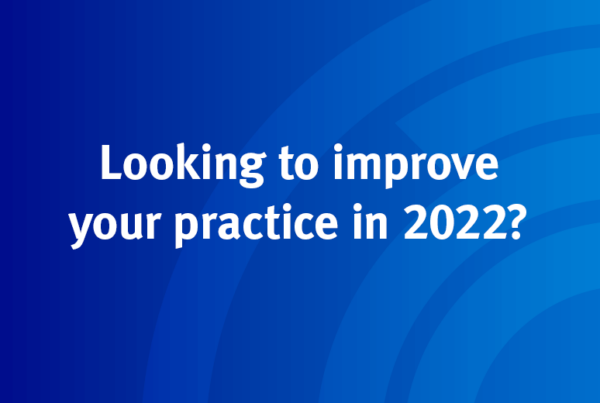 Looking to improve your practice in 2022?